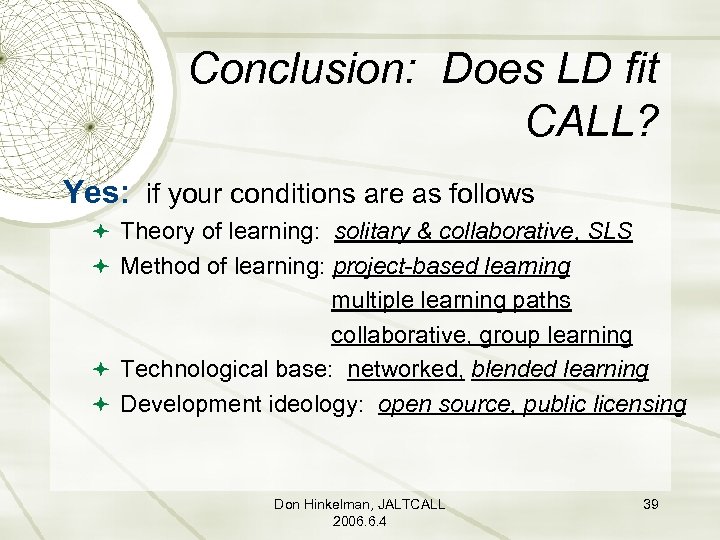 Conclusion: Does LD fit CALL?

Yes: if your conditions are as follows

Theory of learning: solitary & collaborative, SLS

Method of learning: project-based learning
multiple learning paths
collaborative, group learning

Technological base: networked, blended learning

Development ideology: open source, public licensing

Don Hinkelman, JALTCALL 2006.6.4

39